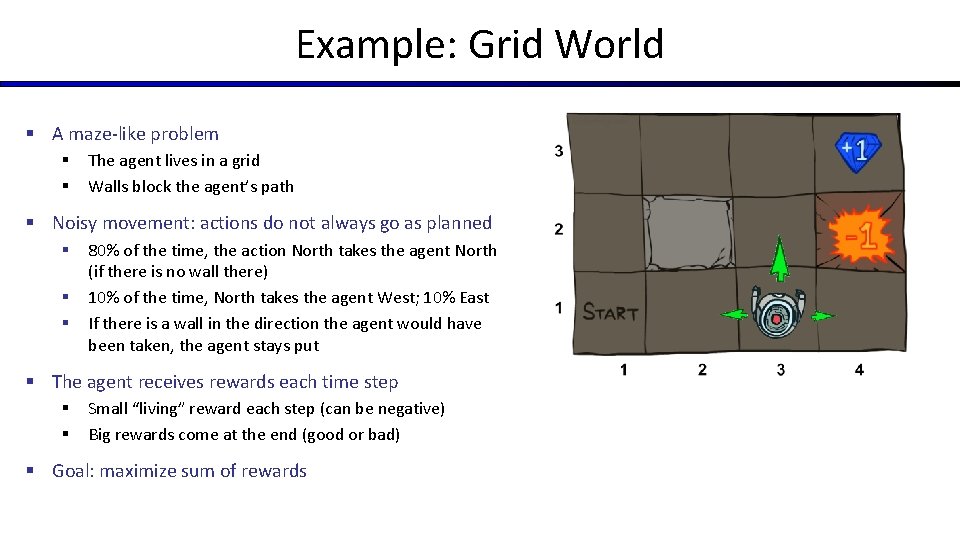 Example: Grid World

▪ A maze-like problem
 ▪ The agent lives in a grid
 ▪ Walls block the agent's path

▪ Noisy movement: actions do not always go as planned
 ▪ 80% of the time, the action North takes the agent North (if there is no wall there)
 ▪ 10% of the time, North takes the agent West; 10% East
 ▪ If there is a wall in the direction the agent would have been taken, the agent stays put

▪ The agent receives rewards each time step
 ▪ Small "living" reward each step (can be negative)
 ▪ Big rewards come at the end (good or bad)

▪ Goal: maximize sum of rewards

3
2
1
+1
-1
START
1 2 3 4